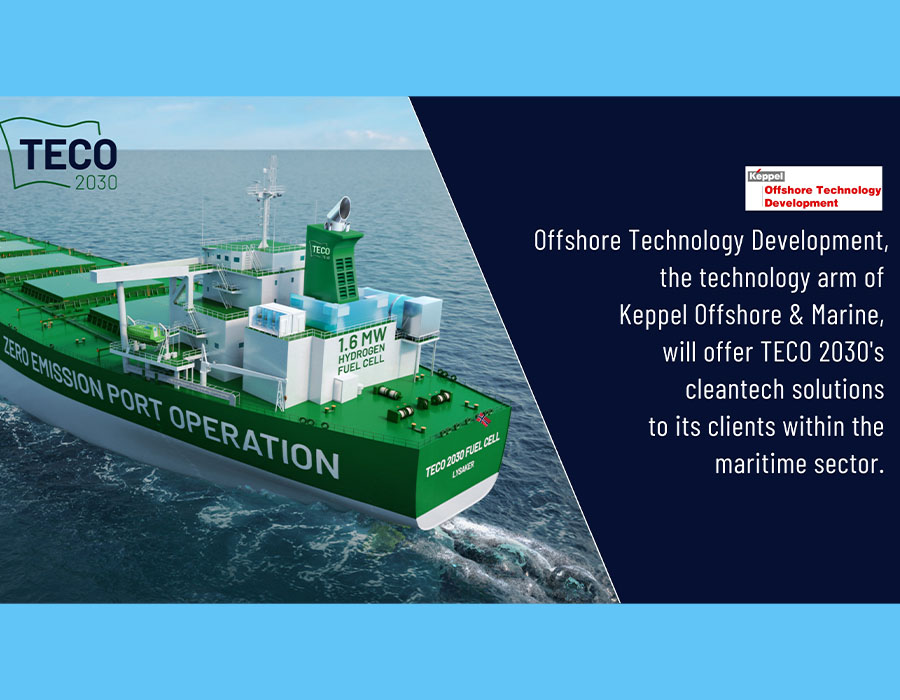 TECO
2030

TECO

1.6 MW
HYDROGEN
FUEL CELL

ZERO EMISSION PORT OPERATION

TECO 2030 FUEL CELL
LYSAKER

Keppel
Offshore Technology
Development

Offshore Technology Development, the technology arm of Keppel Offshore & Marine, will offer TECO 2030's cleantech solutions to its clients within the maritime sector.